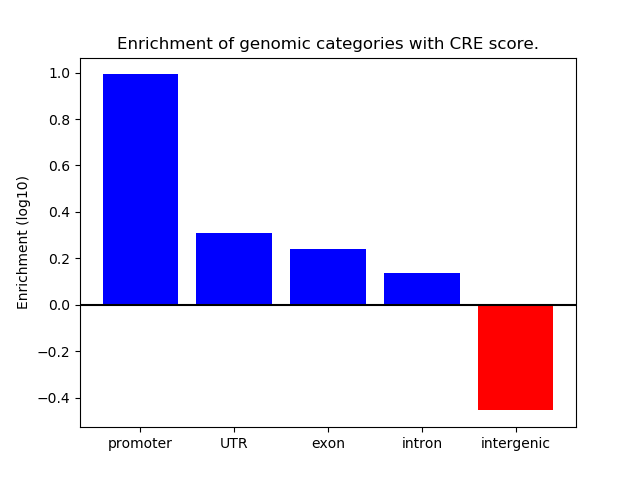 Enrichment of genomic categories with CRE score.

Enrichment (log10)

1.0
0.8
0.6
0.4
0.2
0.0
−0.2
−0.4

promoter
UTR
exon
intron
intergenic